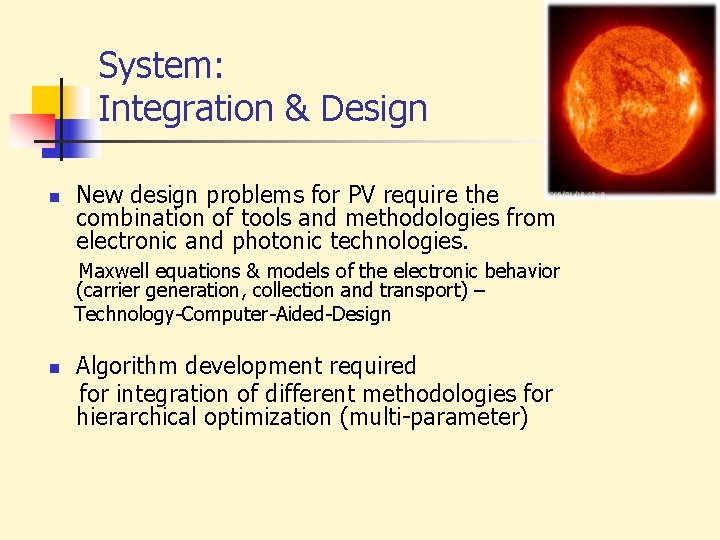 System:
Integration & Design

New design problems for PV require the combination of tools and methodologies from electronic and photonic technologies.

Maxwell equations & models of the electronic behavior (carrier generation, collection and transport) – Technology-Computer-Aided-Design

Algorithm development required

for integration of different methodologies for hierarchical optimization (multi-parameter)